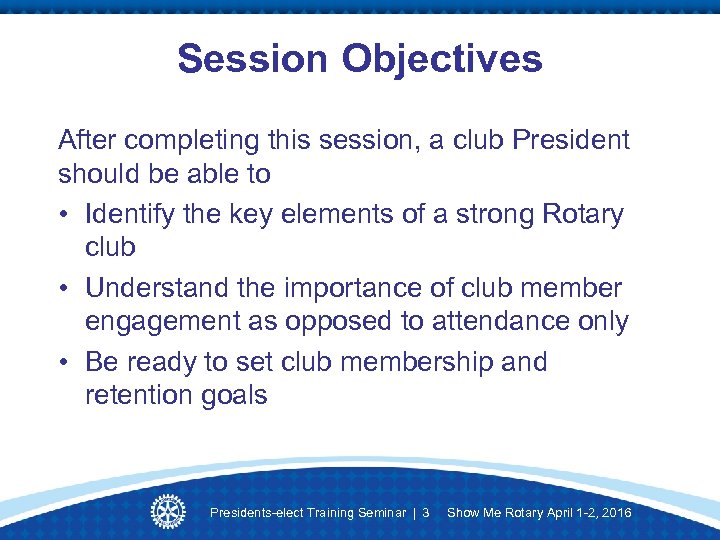 Session Objectives

After completing this session, a club President should be able to

• Identify the key elements of a strong Rotary club
• Understand the importance of club member engagement as opposed to attendance only
• Be ready to set club membership and retention goals

Presidents-elect Training Seminar | 3 Show Me Rotary April 1-2, 2016